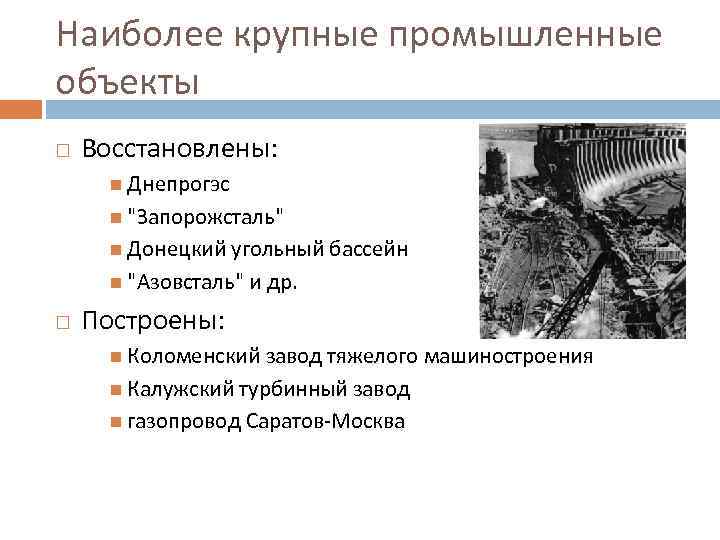 Наиболее крупные промышленные объекты

Восстановлены:

Днепрогэс

"Запорожсталь"

Донецкий угольный бассейн

"Азовсталь" и др.

Построены:

Коломенский завод тяжелого машиностроения

Калужский турбинный завод

газопровод Саратов-Москва